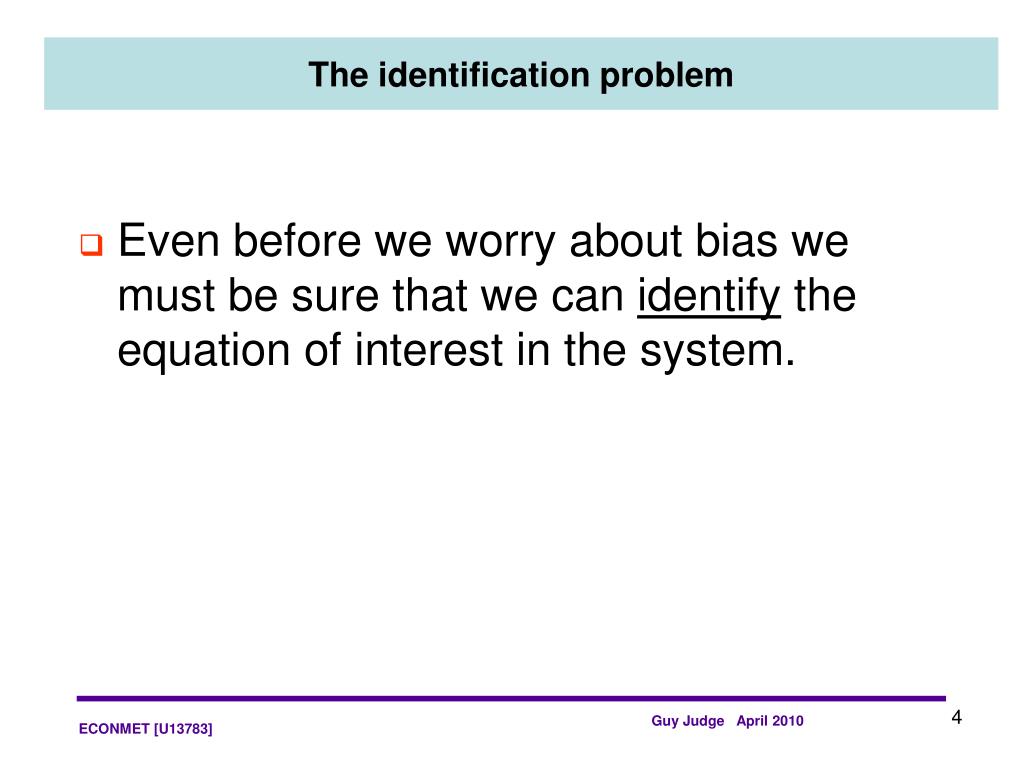 The identification problem

Even before we worry about bias we must be sure that we can identify the equation of interest in the system.

ECONMET [U13783]

Guy Judge April 2010

4